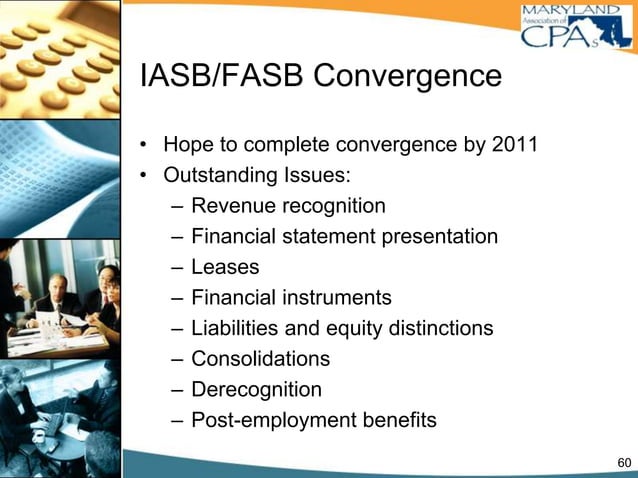 MARYLAND Association of CPAs

IASB/FASB Convergence

• Hope to complete convergence by 2011
• Outstanding Issues:
– Revenue recognition
– Financial statement presentation
– Leases
– Financial instruments
– Liabilities and equity distinctions
– Consolidations
– Derecognition
– Post-employment benefits

60